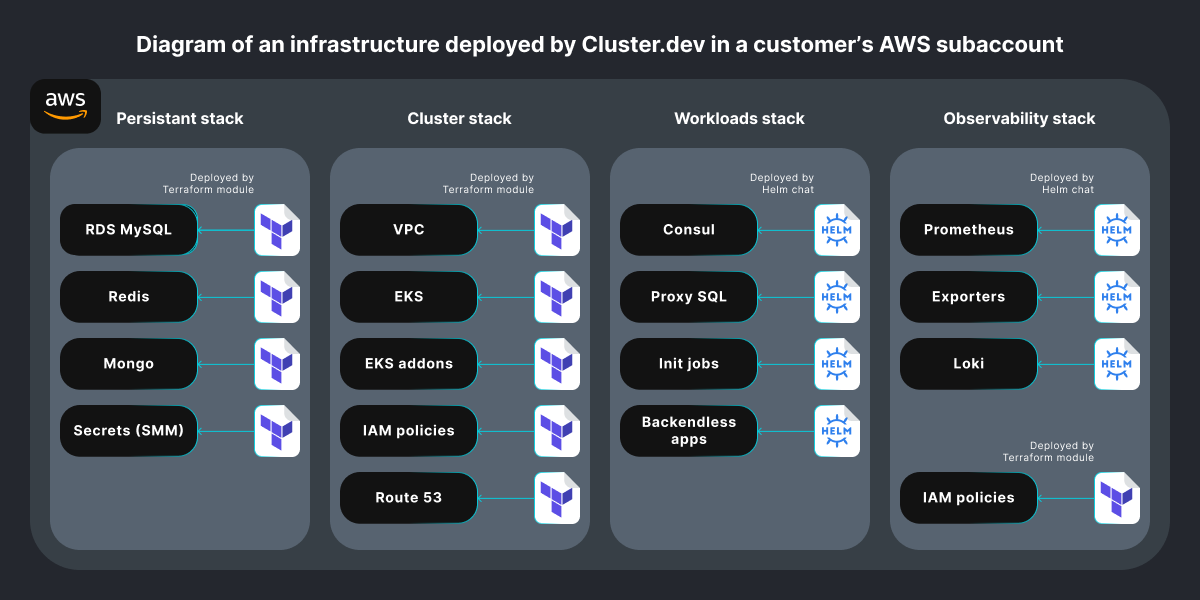 Diagram of an infrastructure deployed by Cluster.dev in a customer's AWS subaccount

aws

Persistant stack

Deployed by Terraform module

RDS MySQL

Redis

Mongo

Secrets (SMM)

Cluster stack

Deployed by Terraform module

VPC

EKS

EKS addons

IAM policies

Route 53

Workloads stack

Deployed by Helm chat

Consul

HELM

Proxy SQL

HELM

Init jobs

HELM

Backendless apps

HELM

Observability stack

Deployed by Helm chat

Prometheus

HELM

Exporters

HELM

Loki

HELM

Deployed by Terraform module

IAM policies